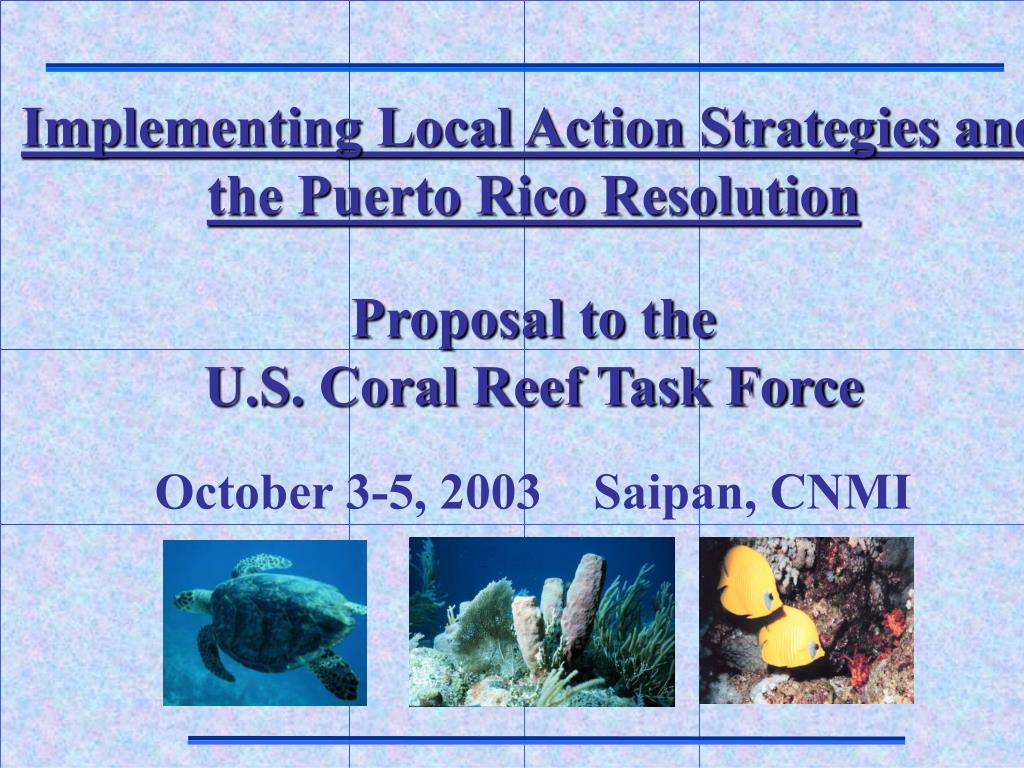 Implementing Local Action Strategies and the Puerto Rico Resolution

Proposal to the U.S. Coral Reef Task Force

October 3-5, 2003 Saipan, CNMI